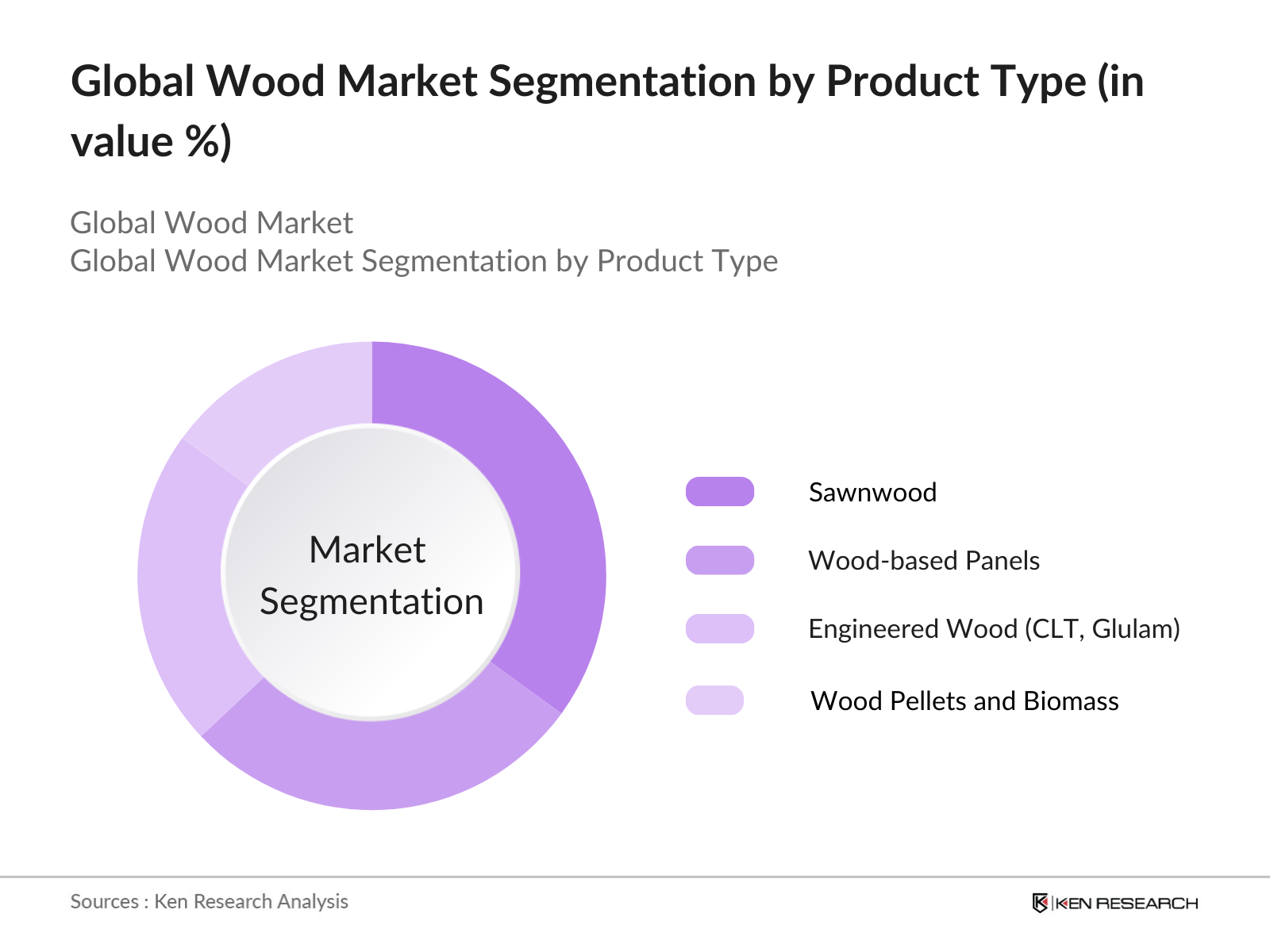 Global Wood Market Segmentation by Product Type (in value %)

Global Wood Market
Global Wood Market Segmentation by Product Type

Market Segmentation

Sawnwood
Wood-based Panels
Engineered Wood (CLT, Glulam)
Wood Pellets and Biomass

Sources : Ken Research Analysis

KEN RESEARCH